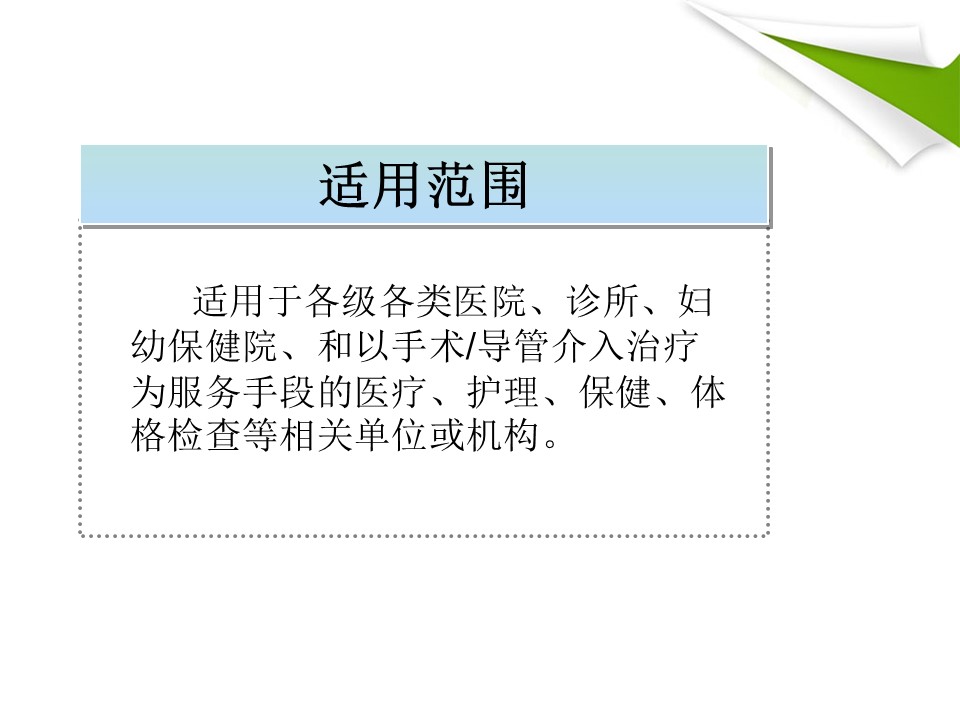 适用范围

适用于各级各类医院、诊所、妇幼保健院、和以手术/导管介入治疗为服务手段的医疗、护理、保健、体格检查等相关单位或机构。